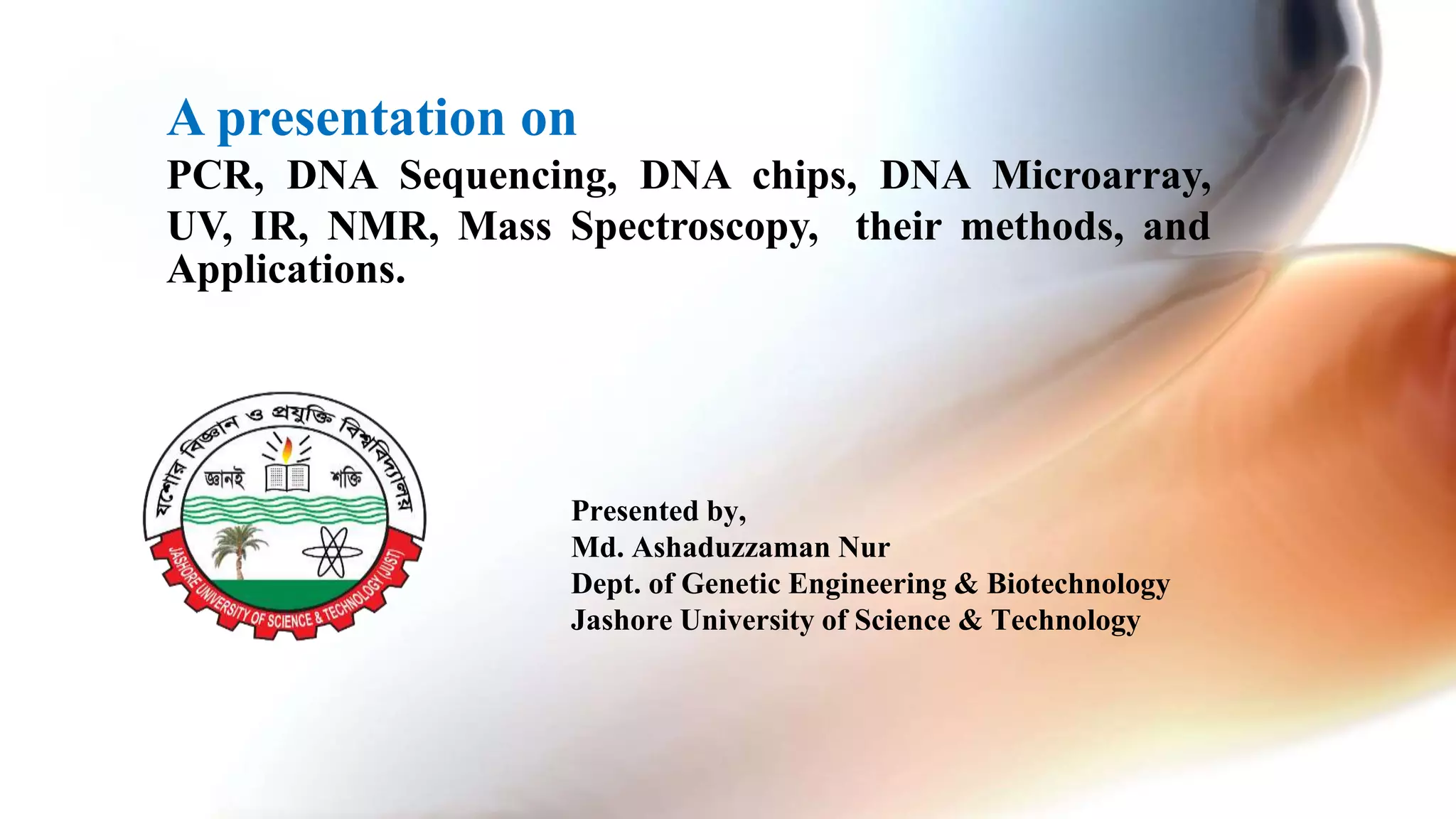 A presentation on

PCR, DNA Sequencing, DNA chips, DNA Microarray, UV, IR, NMR, Mass Spectroscopy, their methods, and Applications.

যশোর বিজ্ঞান ও প্রযুক্তি বিশ্ববিদ্যালয়
জ্ঞানই শক্তি
JASHORE UNIVERSITY OF SCIENCE & TECHNOLOGY (JUST)

Presented by,
Md. Ashaduzzaman Nur
Dept. of Genetic Engineering & Biotechnology
Jashore University of Science & Technology